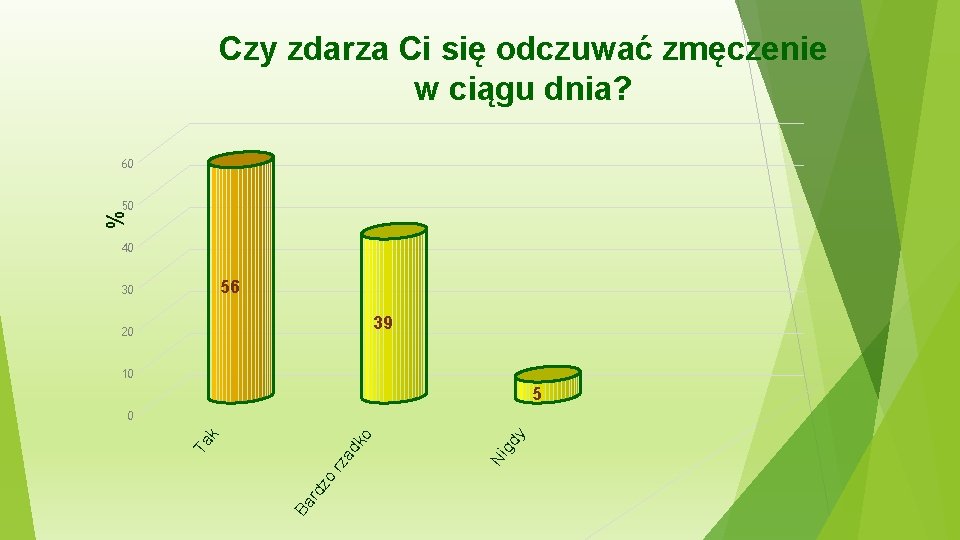 Czy zdarza Ci się odczuwać zmęczenie w ciągu dnia?

%

60
50
40
30
20
10
0

56
39
5

Tak
Bardzo rzadko
Nigdy